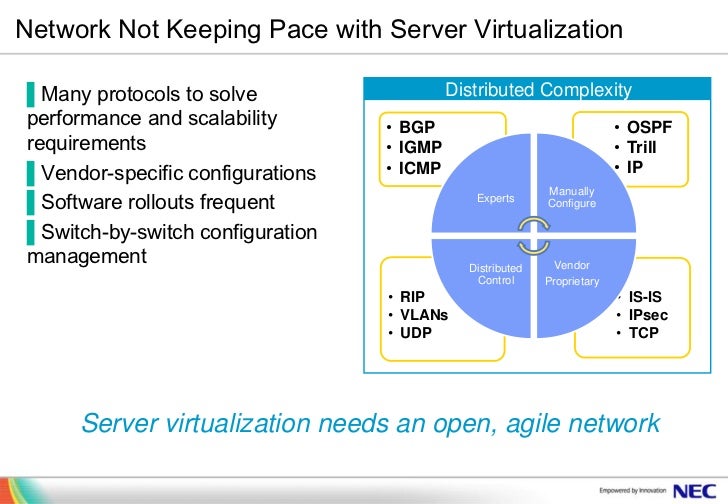 Network Not Keeping Pace with Server Virtualization

Many protocols to solve performance and scalability requirements

Vendor-specific configurations

Software rollouts frequent

Switch-by-switch configuration management

Distributed Complexity

• BGP
• IGMP
• ICMP

• OSPF
• Trill
• IP

Experts

Manually Configure

Distributed Control

Vendor Proprietary

• RIP
• VLANs
• UDP

• IS-IS
• IPsec
• TCP

Server virtualization needs an open, agile network

Empowered by Innovation NEC